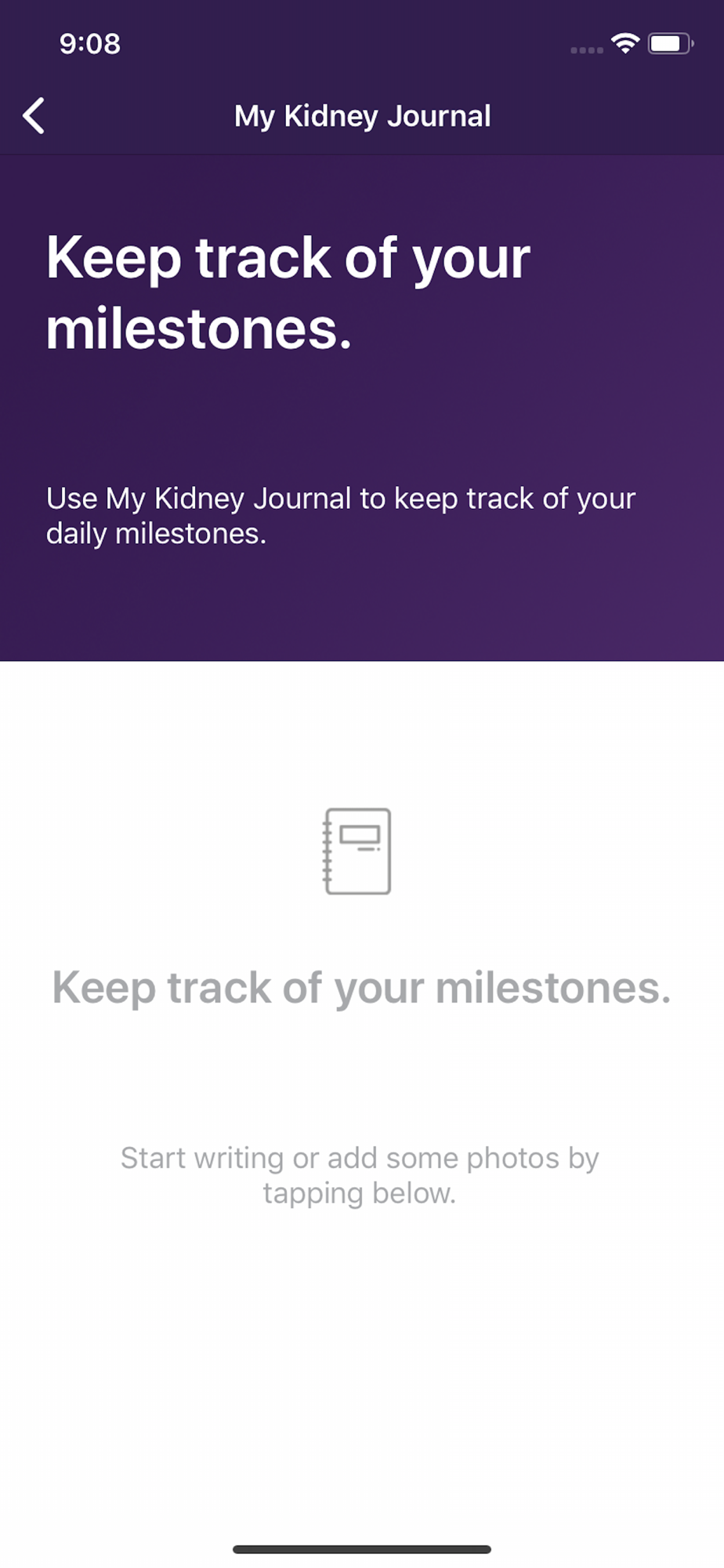 9:08

My Kidney Journal

Keep track of your milestones.

Use My Kidney Journal to keep track of your daily milestones.

Keep track of your milestones.

Start writing or add some photos by tapping below.